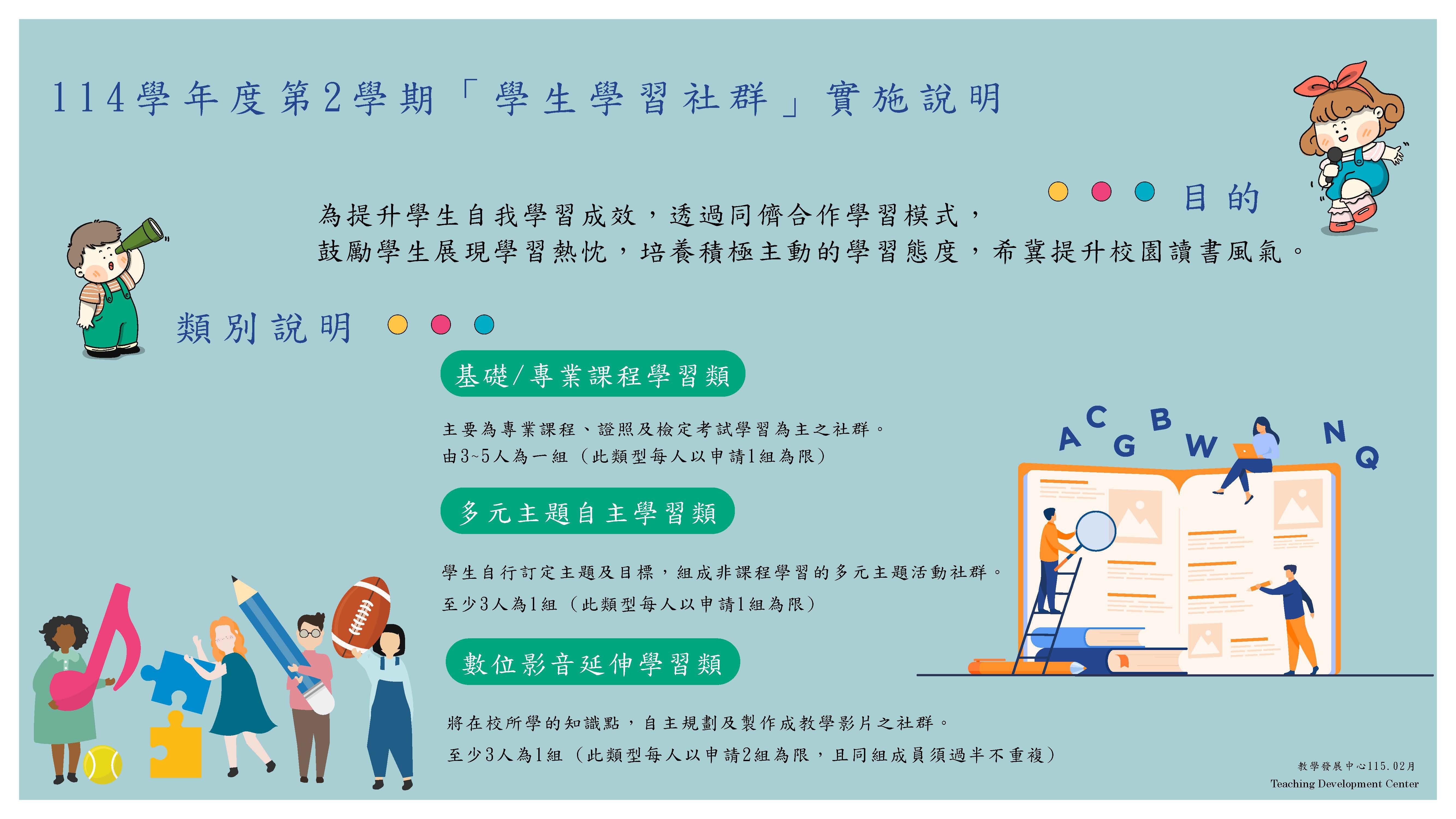 114學年度第2學期「學生學習社群」實施說明

目的

為提升學生自我學習成效，透過同儕合作學習模式，
鼓勵學生展現學習熱忱，培養積極主動的學習態度，希冀提升校園讀書風氣。

類別說明

基礎/專業課程學習類

主要為專業課程、證照及檢定考試學習為主之社群。
由3~5人為一組（此類型每人以申請1組為限）

多元主題自主學習類

學生自行訂定主題及目標，組成非課程學習的多元主題活動社群。
至少3人為1組（此類型每人以申請1組為限）

數位影音延伸學習類

將在校所學的知識點，自主規劃及製作成教學影片之社群。
至少3人為1組（此類型每人以申請2組為限，且同組成員須過半不重複）

A C G B W N Q

教學發展中心115.02月
Teaching Development Center